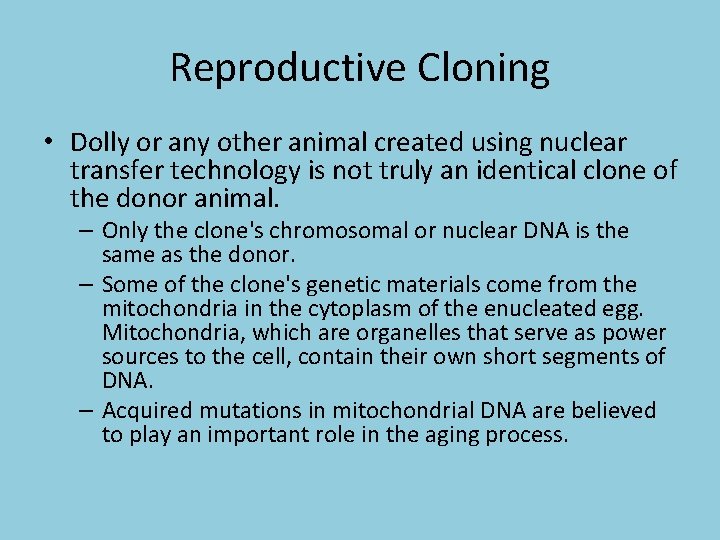 Reproductive Cloning

• Dolly or any other animal created using nuclear transfer technology is not truly an identical clone of the donor animal.
– Only the clone's chromosomal or nuclear DNA is the same as the donor.
– Some of the clone's genetic materials come from the mitochondria in the cytoplasm of the enucleated egg. Mitochondria, which are organelles that serve as power sources to the cell, contain their own short segments of DNA.
– Acquired mutations in mitochondrial DNA are believed to play an important role in the aging process.